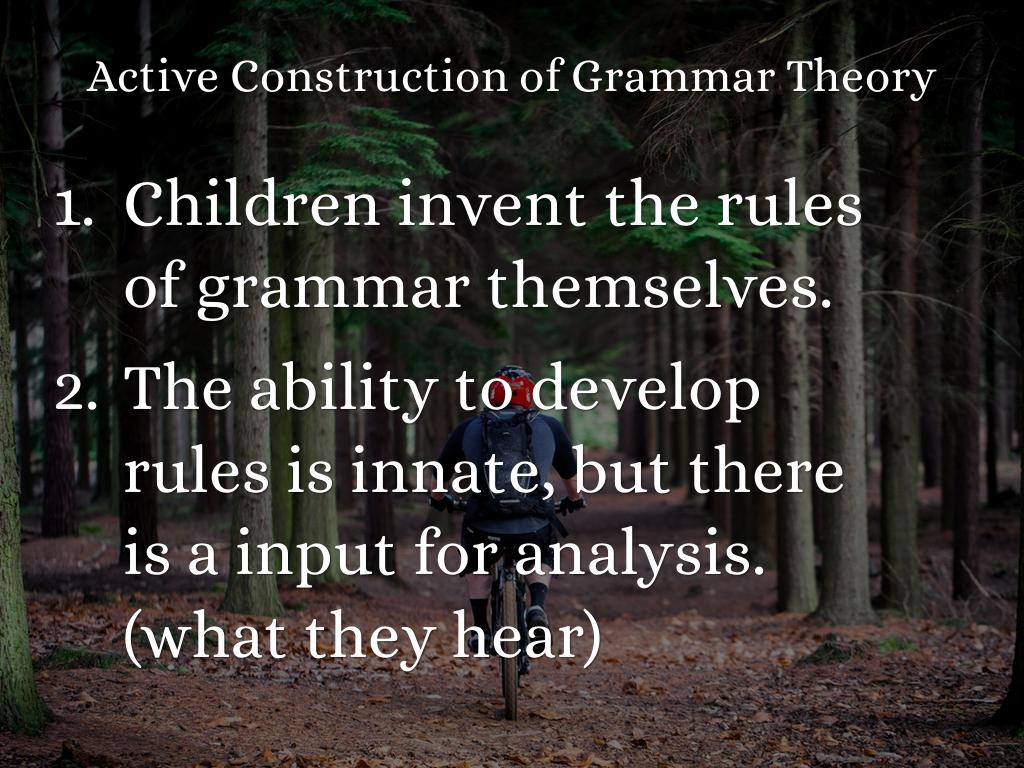 Active Construction of Grammar Theory

1. Children invent the rules of grammar themselves.

2. The ability to develop rules is innate, but there is a input for analysis. (what they hear)